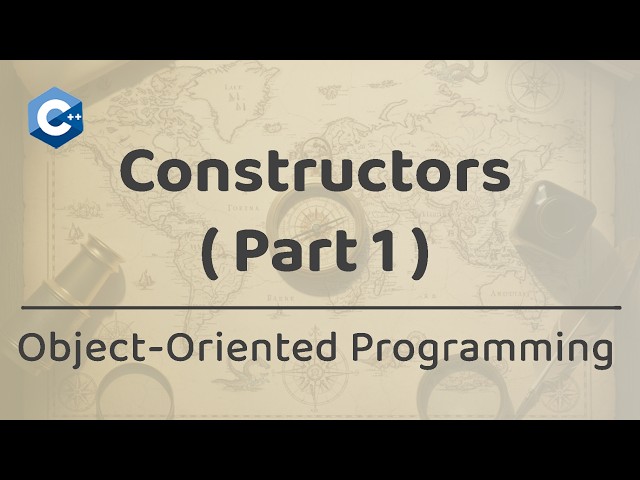 C++

Constructors
( Part 1 )

Object-Oriented Programming